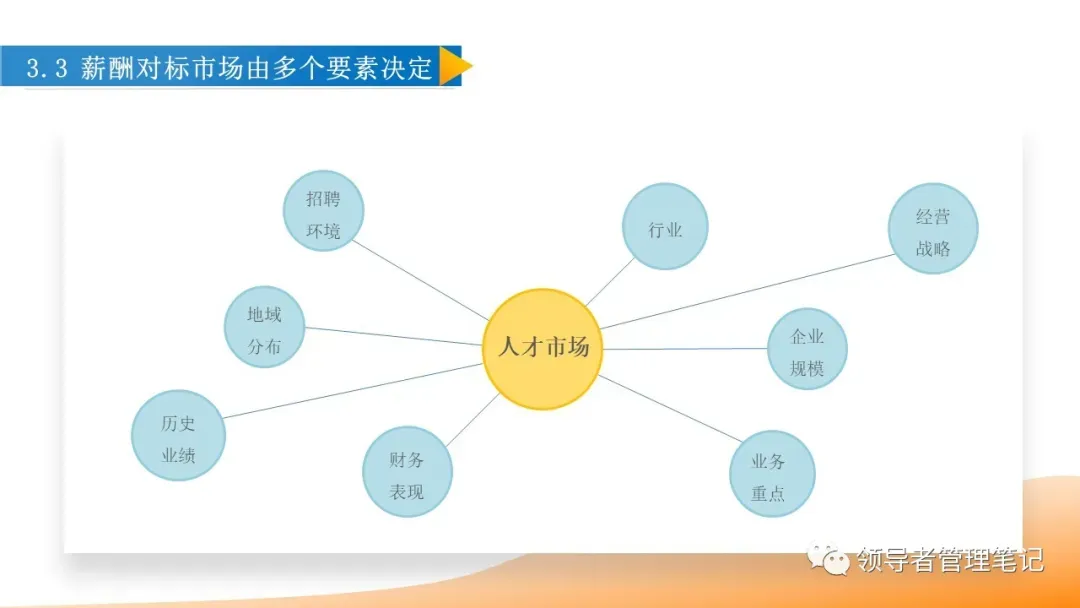 3.3 薪酬对标市场由多个要素决定

招聘环境

行业

经营战略

地域分布

人才市场

企业规模

历史业绩

财务表现

业务重点

领导者管理笔记